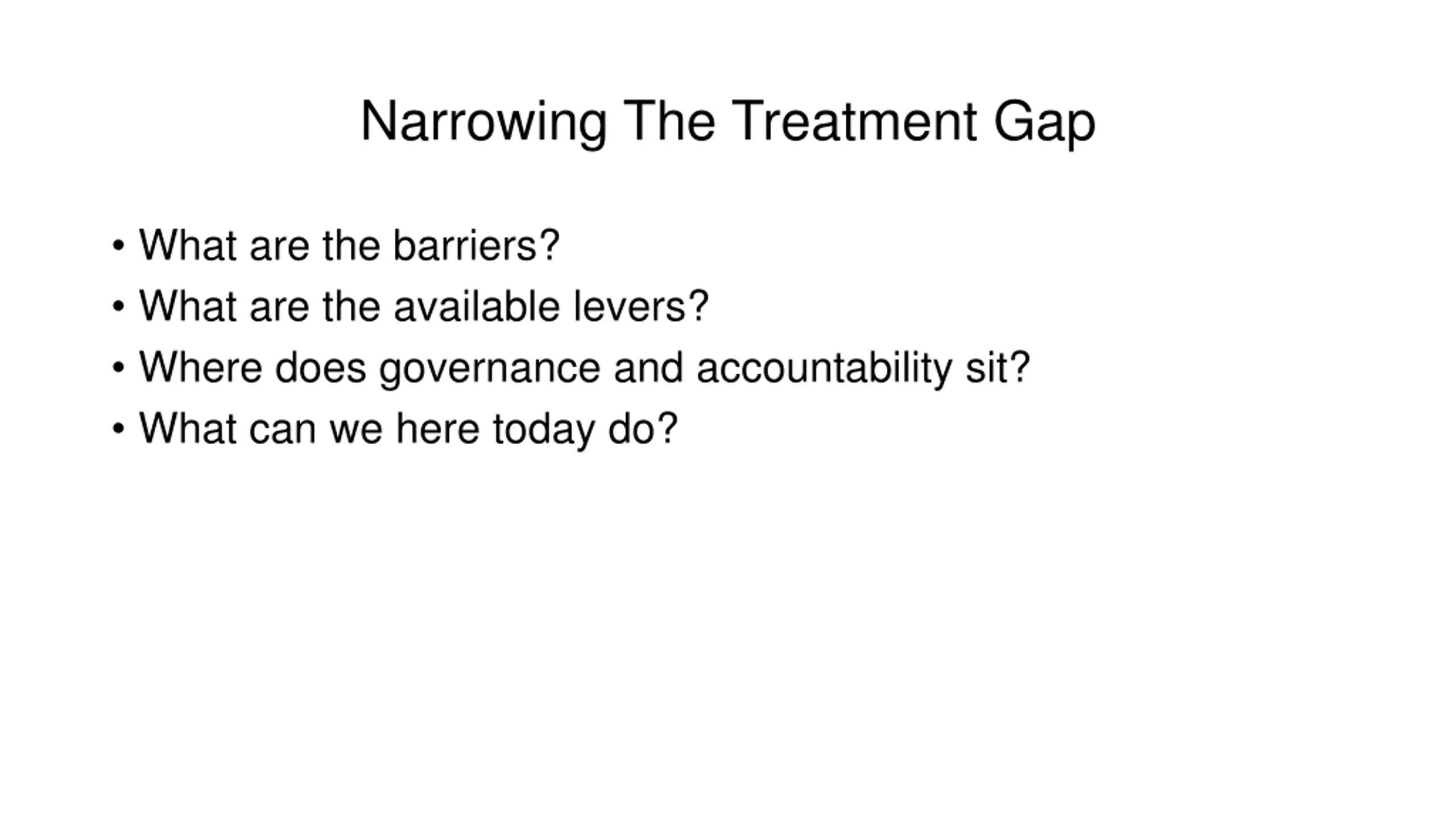 Narrowing The Treatment Gap

• What are the barriers?
• What are the available levers?
• Where does governance and accountability sit?
• What can we here today do?